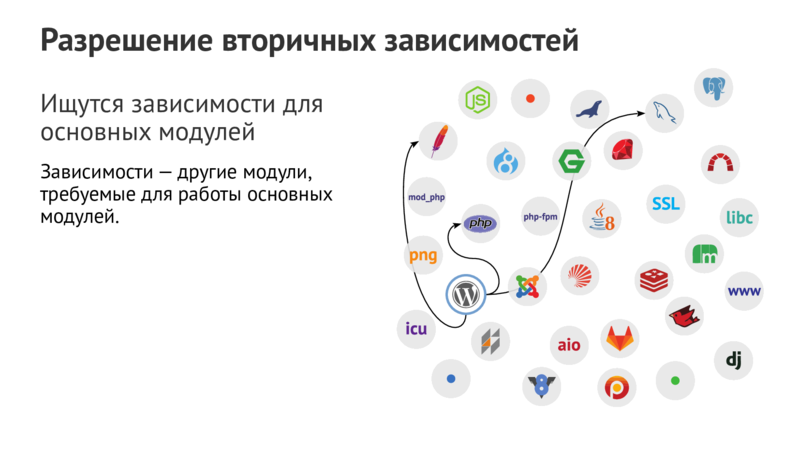 Разрешение вторичных зависимостей

Ищутся зависимости для основных модулей

Зависимости — другие модули, требуемые для работы основных модулей.

JS

mod_php

php

php-fpm

SSL

libc

png

www

icu

aio

dj